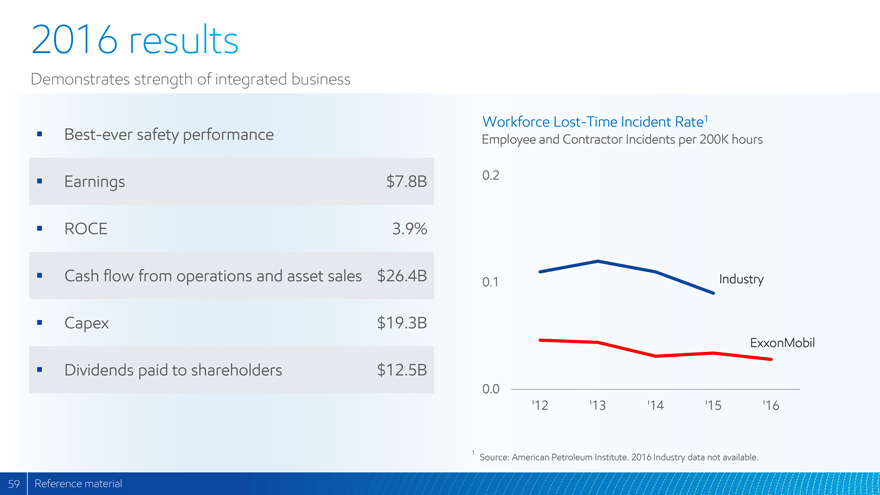 2016 results

Demonstrates strength of integrated business

| | |
|---|---|
| ▪ Best-ever safety performance | |
| ▪ Earnings | \$7.8B |
| ▪ ROCE | 3.9% |
| ▪ Cash flow from operations and asset sales | \$26.4B |
| ▪ Capex | \$19.3B |
| ▪ Dividends paid to shareholders | \$12.5B |

Workforce Lost-Time Incident Rate$^1$
Employee and Contractor Incidents per 200K hours

0.2
0.1
0.0
Industry
ExxonMobil
'12 '13 '14 '15 '16

$^1$ Source: American Petroleum Institute. 2016 Industry data not available.

59 Reference material